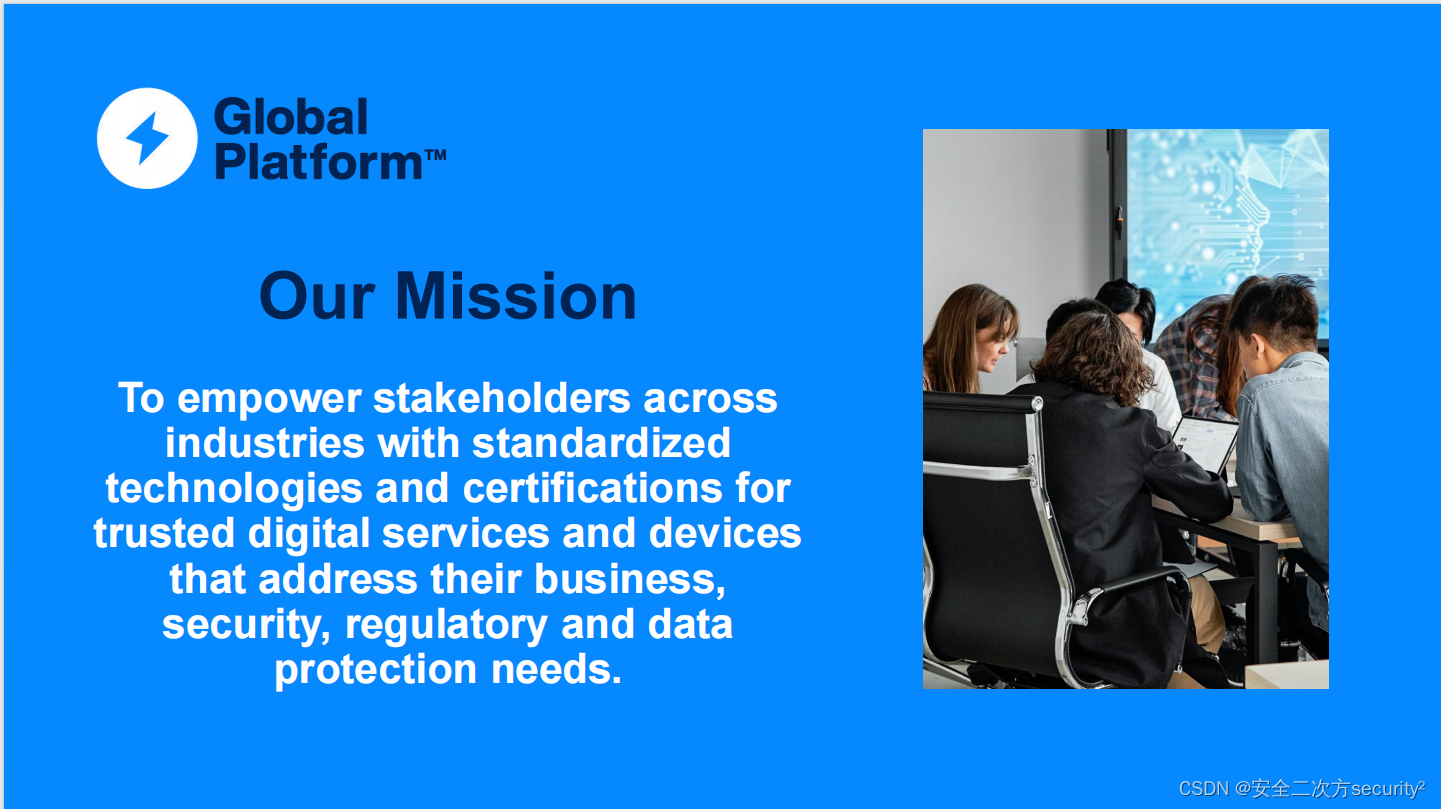 Global Platform™

Our Mission

To empower stakeholders across industries with standardized technologies and certifications for trusted digital services and devices that address their business, security, regulatory and data protection needs.

CSDN @安全二次方security²